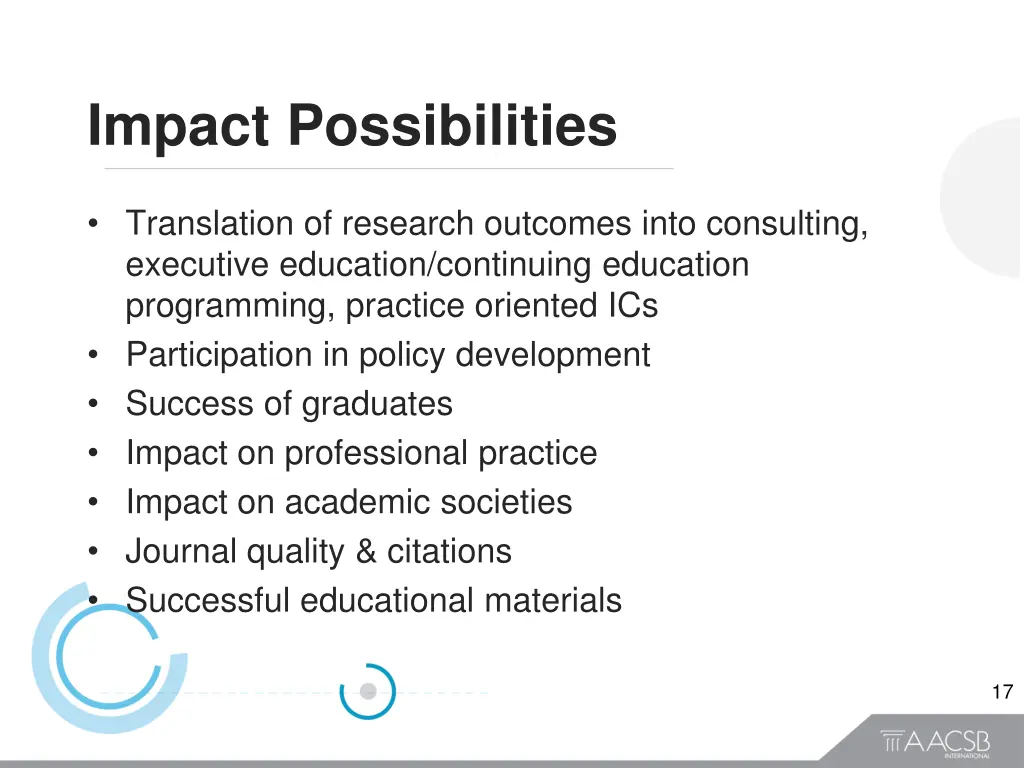 Impact Possibilities

• Translation of research outcomes into consulting, executive education/continuing education programming, practice oriented ICs
• Participation in policy development
• Success of graduates
• Impact on professional practice
• Impact on academic societies
• Journal quality & citations
• Successful educational materials

17

AACSB INTERNATIONAL